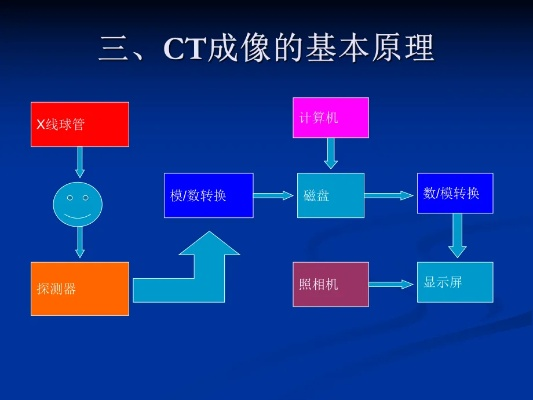 三、CT成像的基本原理

X线球管

探测器

模/数转换

计算机

磁盘

数/模转换

照相机

显示屏